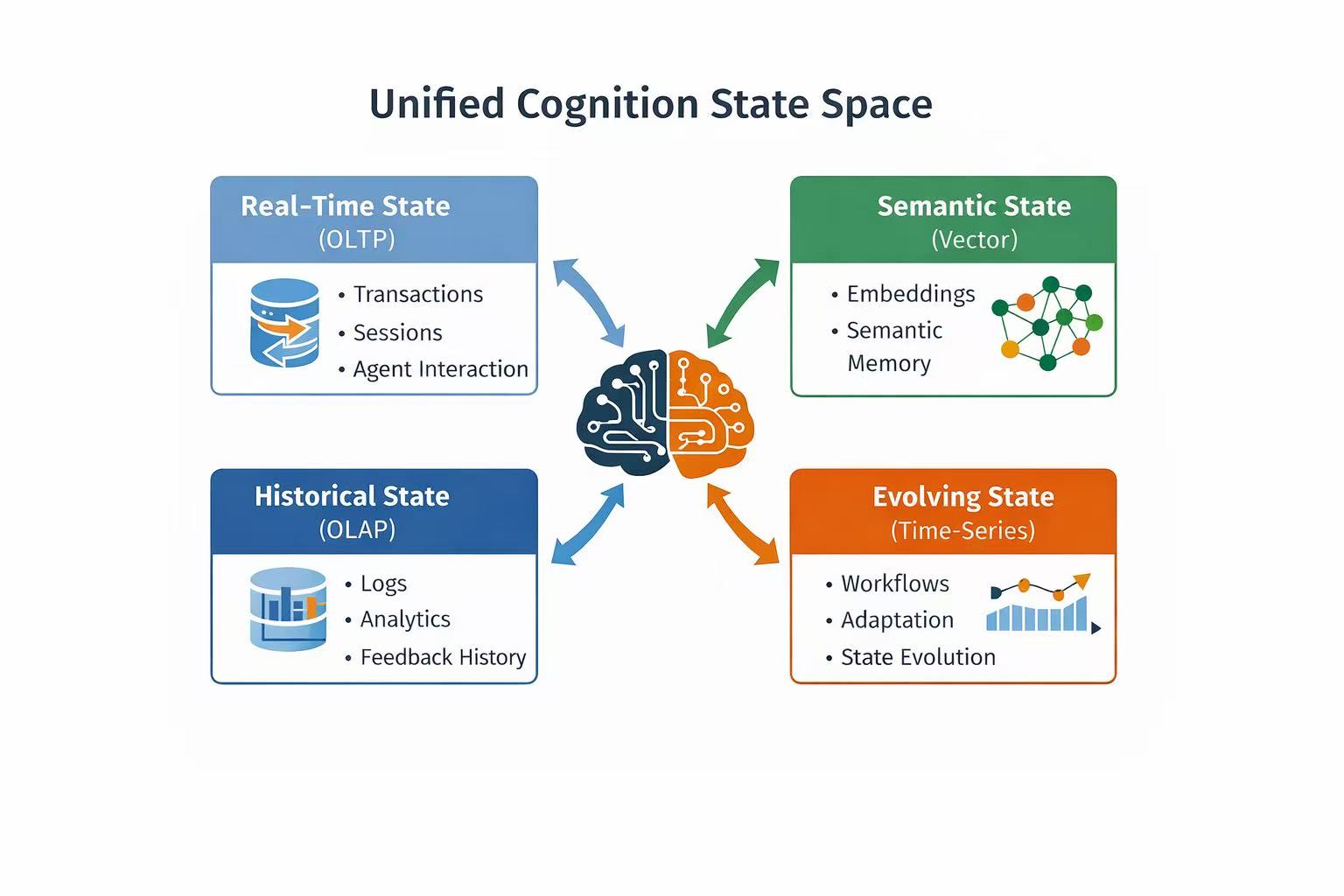 Unified Cognition State Space

Real-Time State
(OLTP)

• Transactions
• Sessions
• Agent Interaction

Semantic State
(Vector)

• Embeddings
• Semantic Memory

Historical State
(OLAP)

• Logs
• Analytics
• Feedback History

Evolving State
(Time-Series)

• Workflows
• Adaptation
• State Evolution